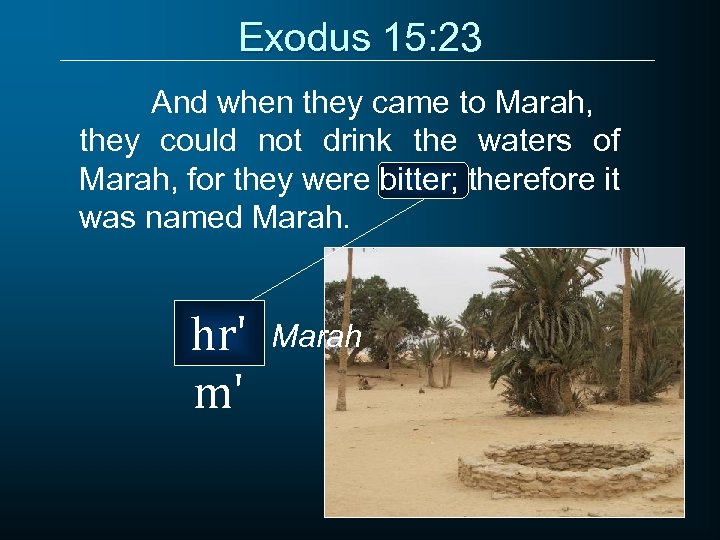 Exodus 15:23

And when they came to Marah, they could not drink the waters of Marah, for they were bitter; therefore it was named Marah.

hr'
m'

Marah